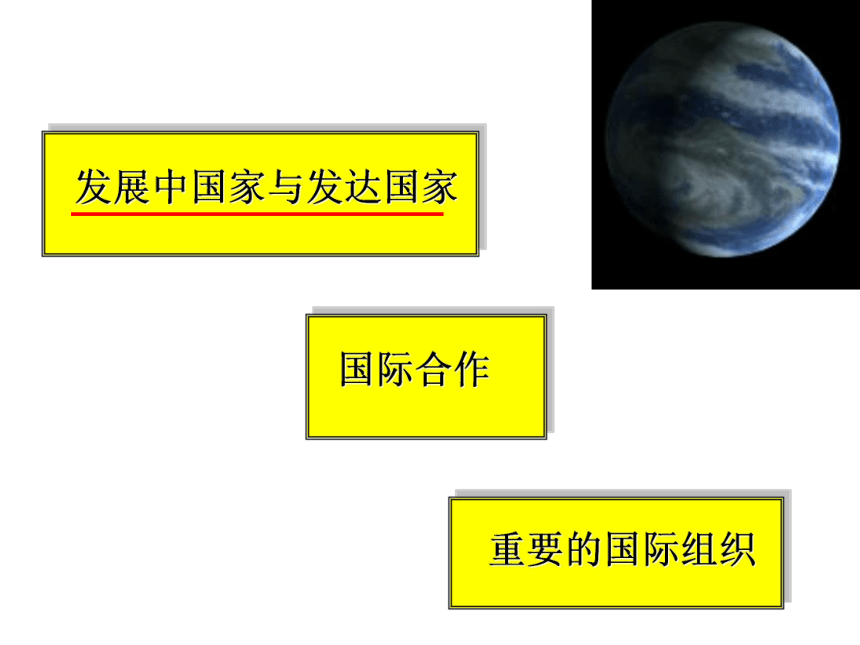 发展中国家与发达国家

国际合作

重要的国际组织